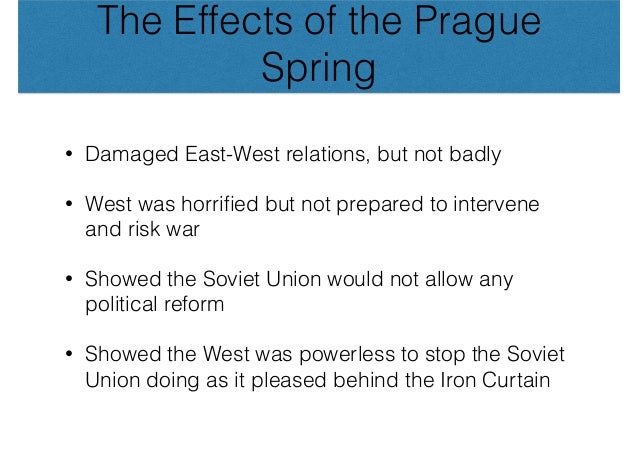 The Effects of the Prague Spring

• Damaged East-West relations, but not badly

• West was horrified but not prepared to intervene and risk war

• Showed the Soviet Union would not allow any political reform

• Showed the West was powerless to stop the Soviet Union doing as it pleased behind the Iron Curtain